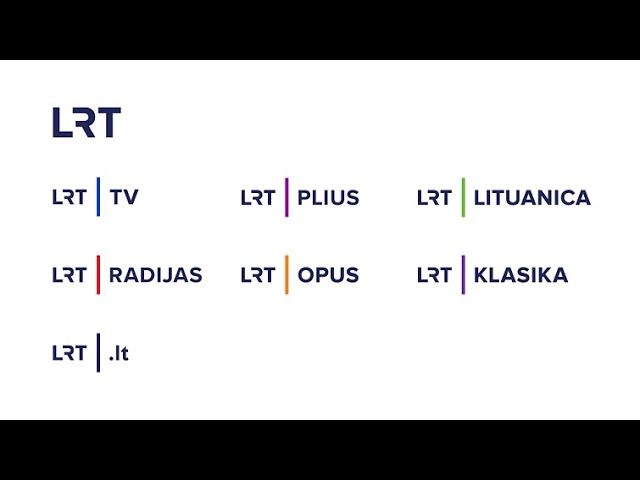 LRT

LRT | TV
LRT | PLIUS
LRT | LITUANICA

LRT | RADIJAS
LRT | OPUS
LRT | KLASIKA

LRT | .lt